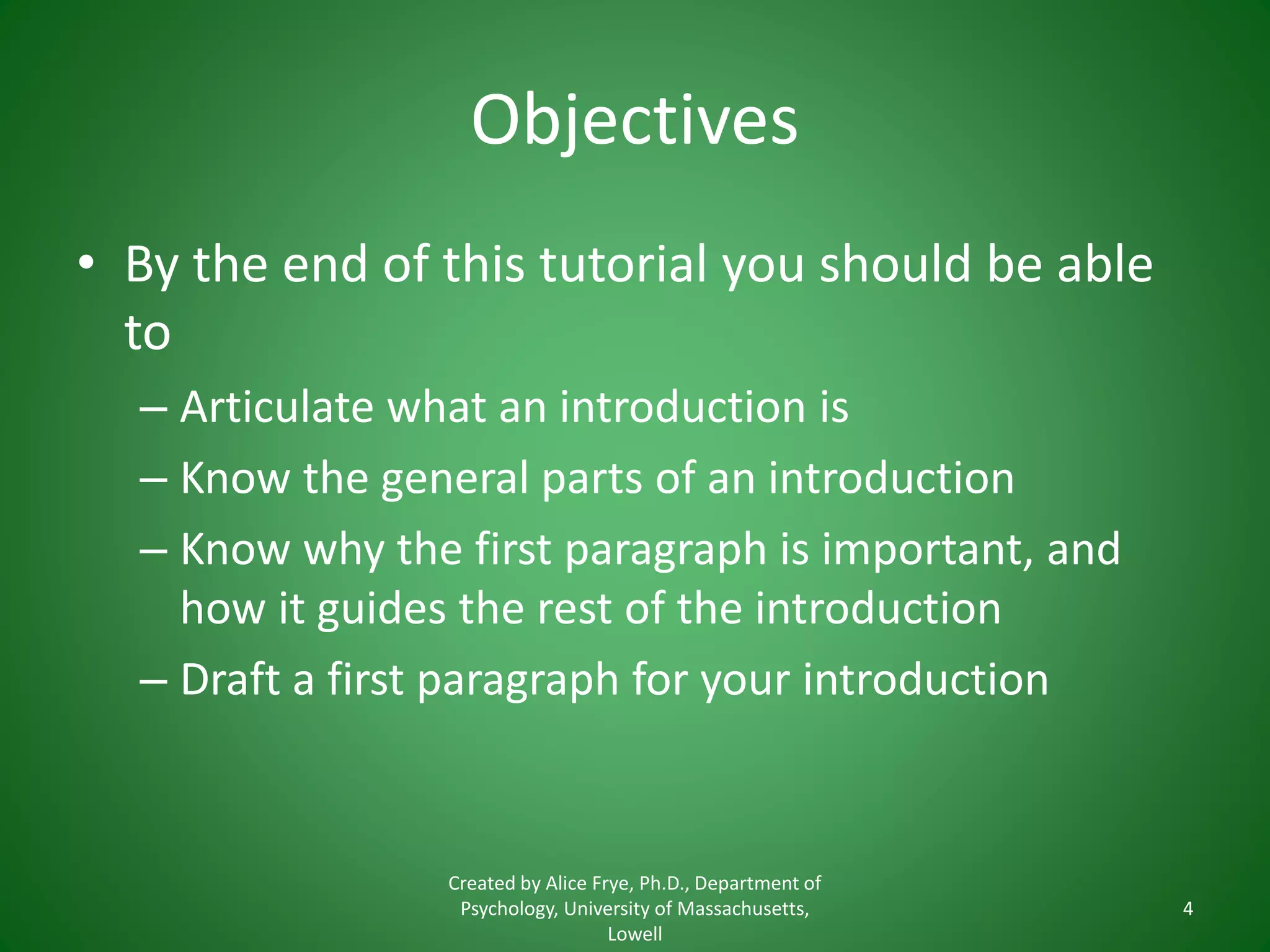 Objectives

• By the end of this tutorial you should be able to
– Articulate what an introduction is
– Know the general parts of an introduction
– Know why the first paragraph is important, and how it guides the rest of the introduction
– Draft a first paragraph for your introduction

Created by Alice Frye, Ph.D., Department of Psychology, University of Massachusetts, Lowell

4